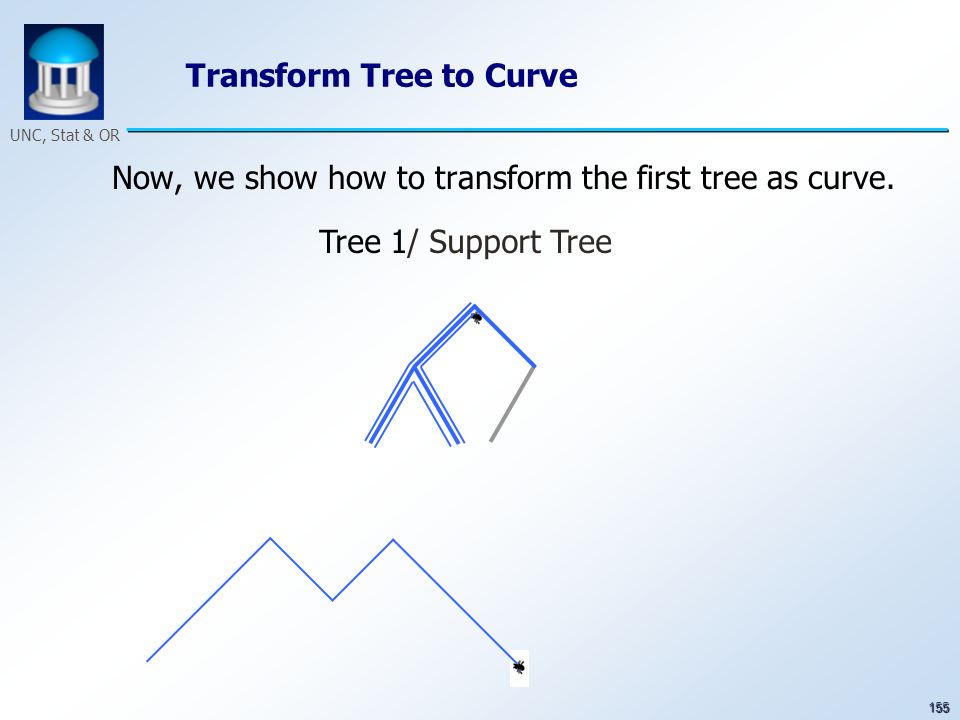 UNC, Stat & OR

Transform Tree to Curve

Now, we show how to transform the first tree as curve.

Tree 1/ Support Tree

155